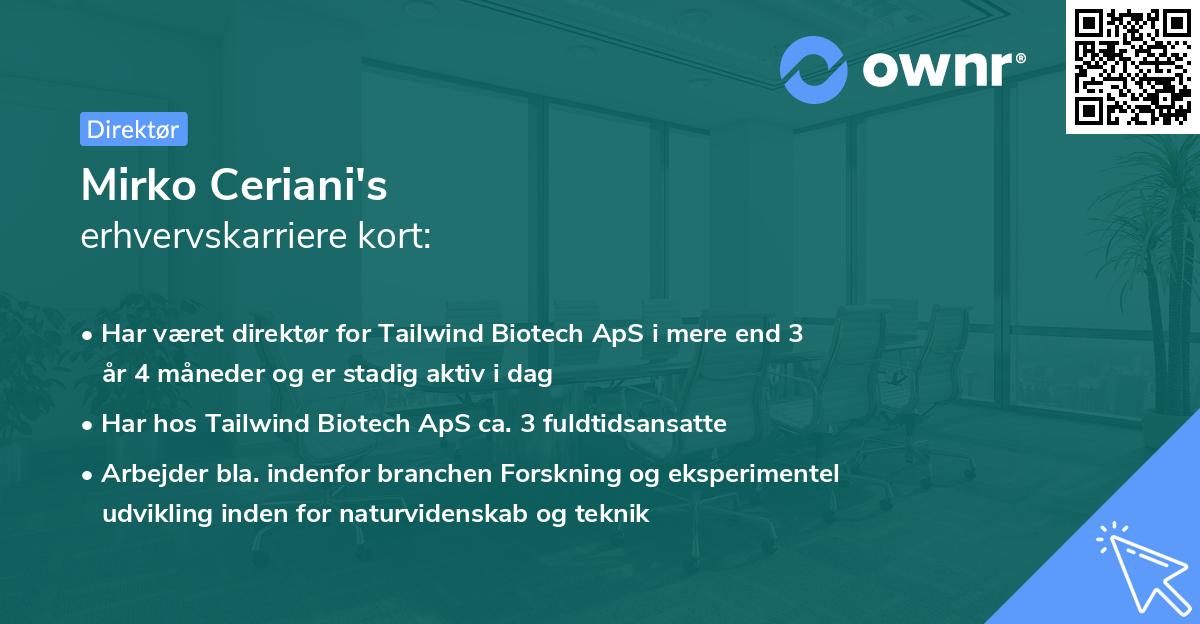 ownr®

Direktør

Mirko Ceriani's
erhvervskarriere kort:

• Har været direktør for Tailwind Biotech ApS i mere end 3 år 4 måneder og er stadig aktiv i dag

• Har hos Tailwind Biotech ApS ca. 3 fuldtidsansatte

• Arbejder bla. indenfor branchen Forskning og eksperimentel udvikling inden for naturvidenskab og teknik